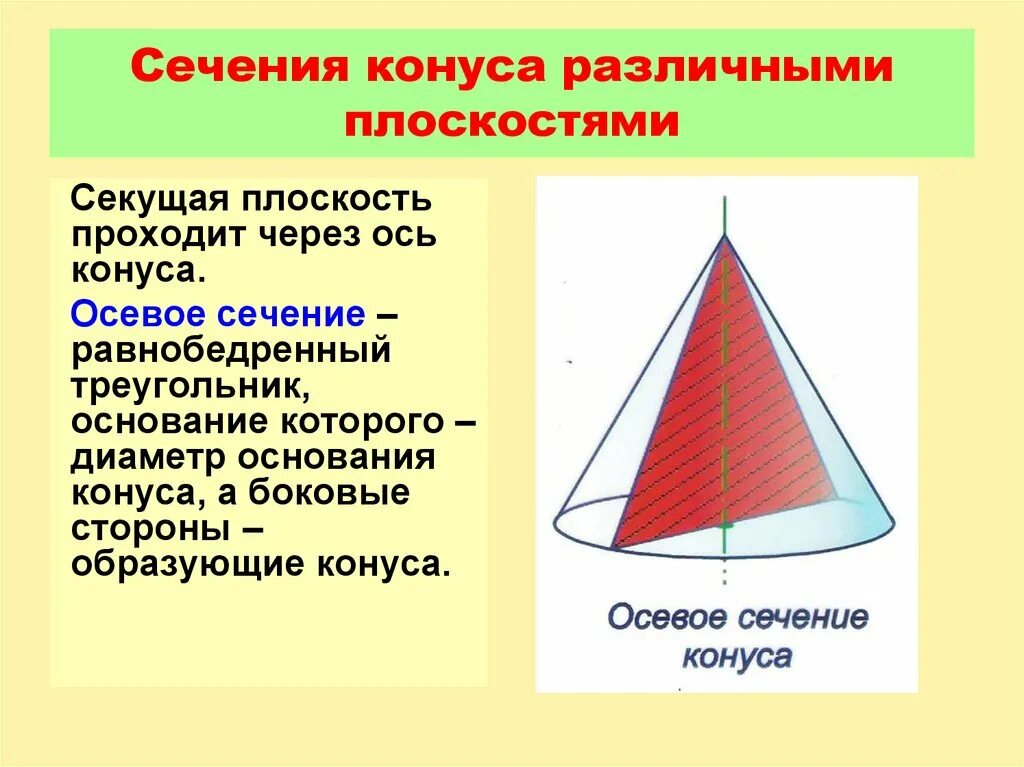 Сечения конуса различными плоскостями

Секущая плоскость проходит через ось конуса.

Осевое сечение – равнобедренный треугольник, основание которого – диаметр основания конуса, а боковые стороны – образующие конуса.

Осевое сечение конуса